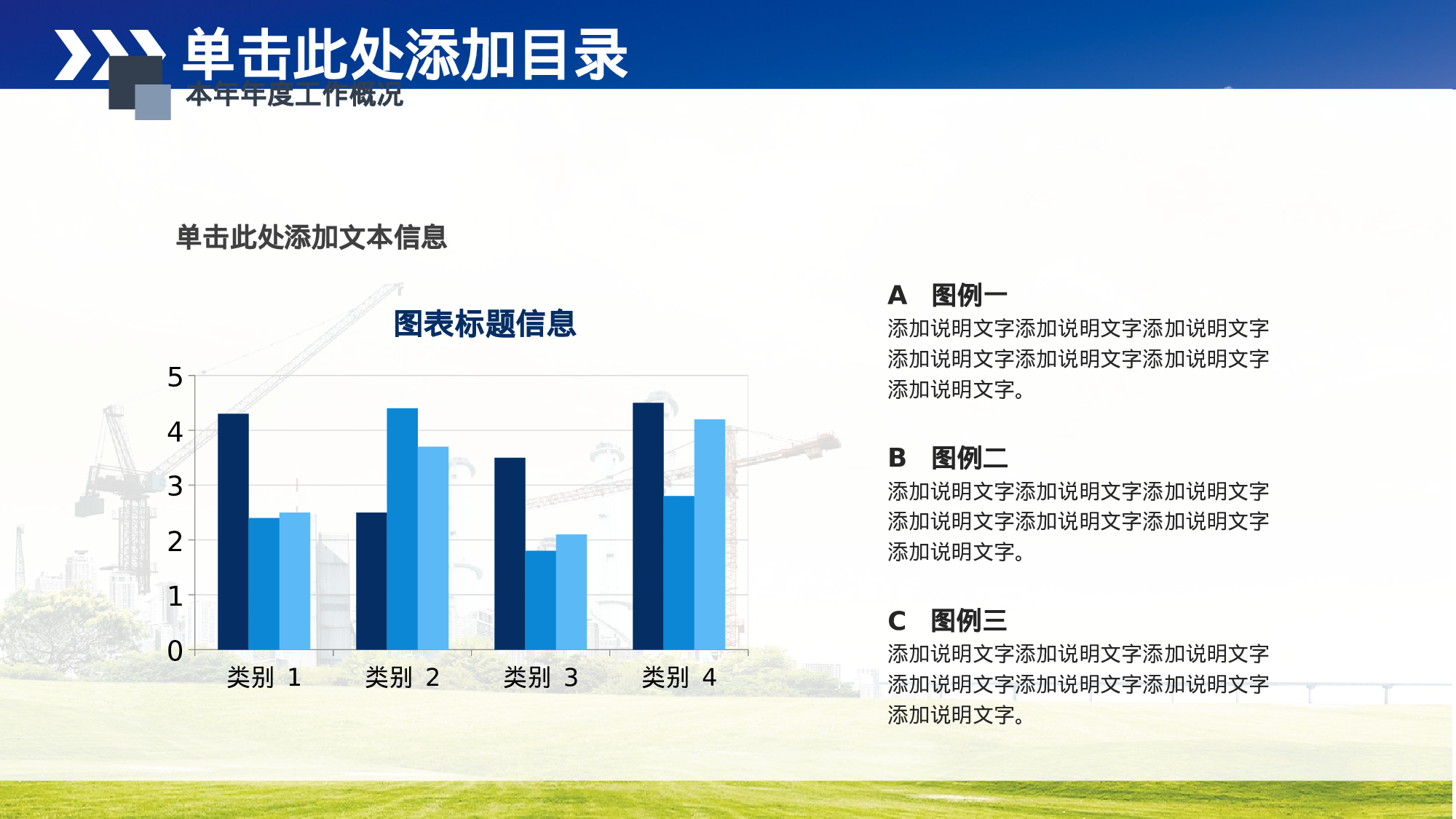 单击此处添加目录

本年年度工作概况

单击此处添加文本信息

图表标题信息

5
4
3
2
1
0

类别 1　类别 2　类别 3　类别 4

A　图例一
添加说明文字添加说明文字添加说明文字添加说明文字添加说明文字添加说明文字添加说明文字。

B　图例二
添加说明文字添加说明文字添加说明文字添加说明文字添加说明文字添加说明文字添加说明文字。

C　图例三
添加说明文字添加说明文字添加说明文字添加说明文字添加说明文字添加说明文字添加说明文字。